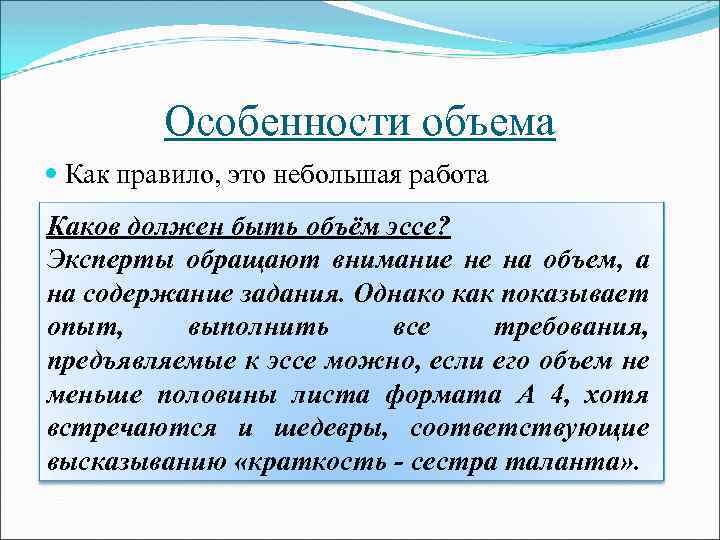 Особенности объема

Как правило, это небольшая работа

Каков должен быть объём эссе?
Эксперты обращают внимание не на объем, а на содержание задания. Однако как показывает опыт, выполнить все требования, предъявляемые к эссе можно, если его объем не меньше половины листа формата А 4, хотя встречаются и шедевры, соответствующие высказыванию «краткость - сестра таланта».